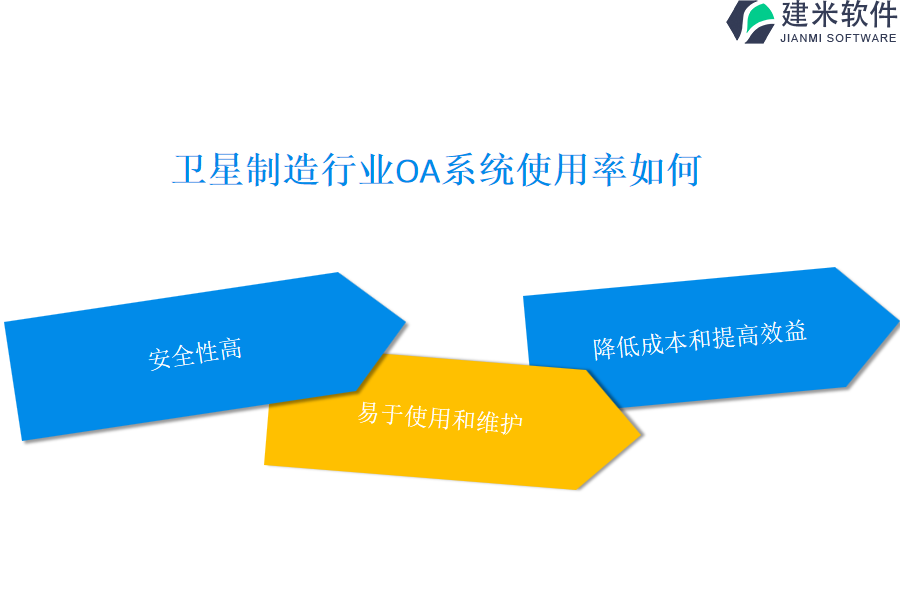 建米软件
JIANMI SOFTWARE

卫星制造行业OA系统使用率如何

安全性高

易于使用和维护

降低成本和提高效益